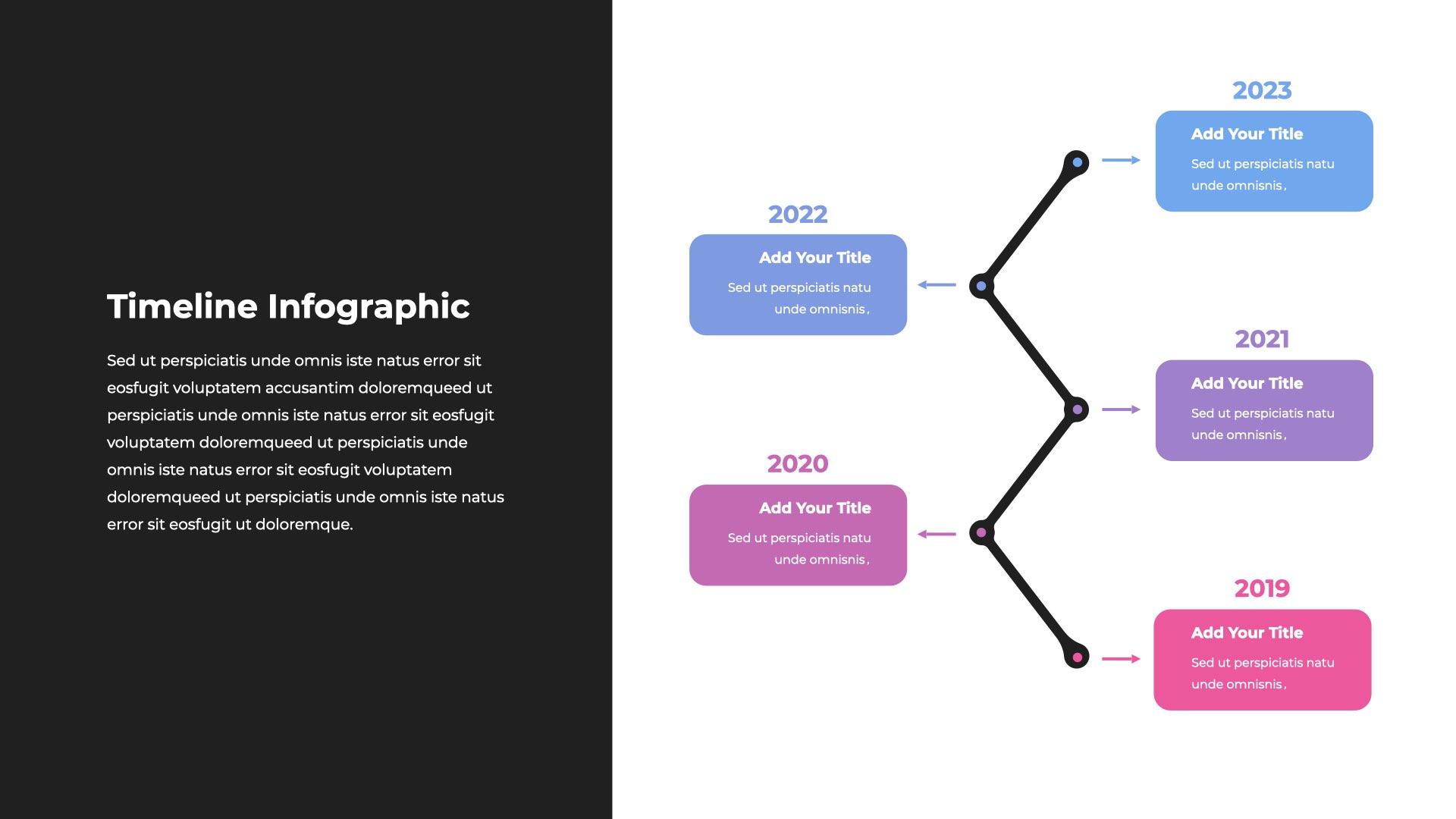 Timeline Infographic

Sed ut perspiciatis unde omnis iste natus error sit eosfugit voluptatem accusantim doloremqueed ut perspiciatis unde omnis iste natus error sit eosfugit voluptatem doloremqueed ut perspiciatis unde omnis iste natus error sit eosfugit voluptatem doloremqueed ut perspiciatis unde omnis iste natus error sit eosfugit ut doloremque.

2023
Add Your Title
Sed ut perspiciatis natu unde omnisnis,

2022
Add Your Title
Sed ut perspiciatis natu unde omnisnis,

2021
Add Your Title
Sed ut perspiciatis natu unde omnisnis,

2020
Add Your Title
Sed ut perspiciatis natu unde omnisnis,

2019
Add Your Title
Sed ut perspiciatis natu unde omnisnis,